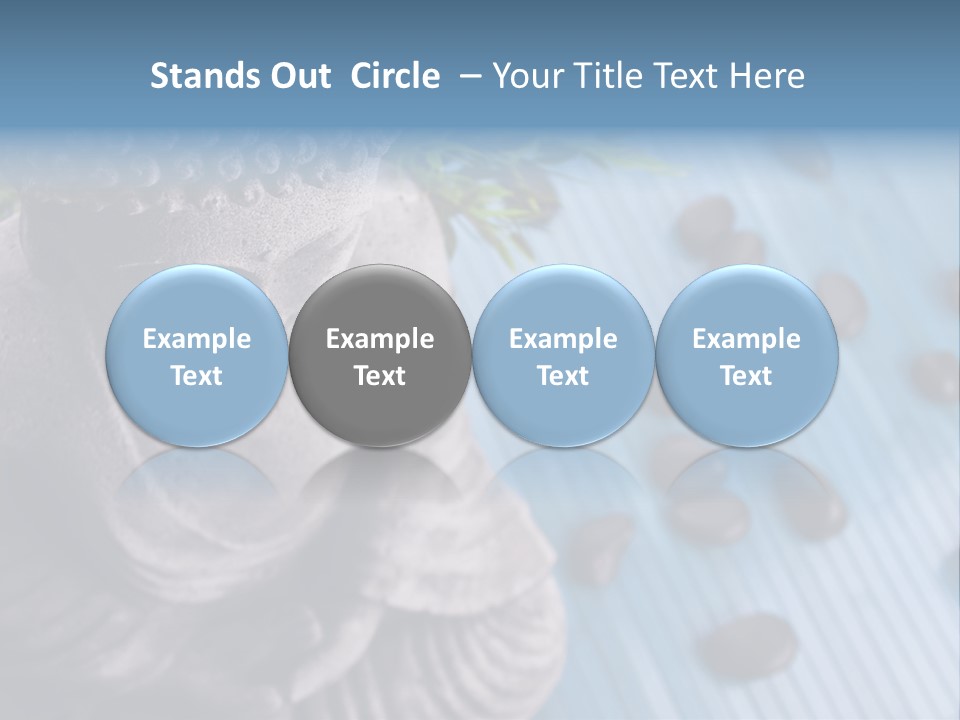 Stands Out Circle – Your Title Text Here

Example Text

Example Text

Example Text

Example Text